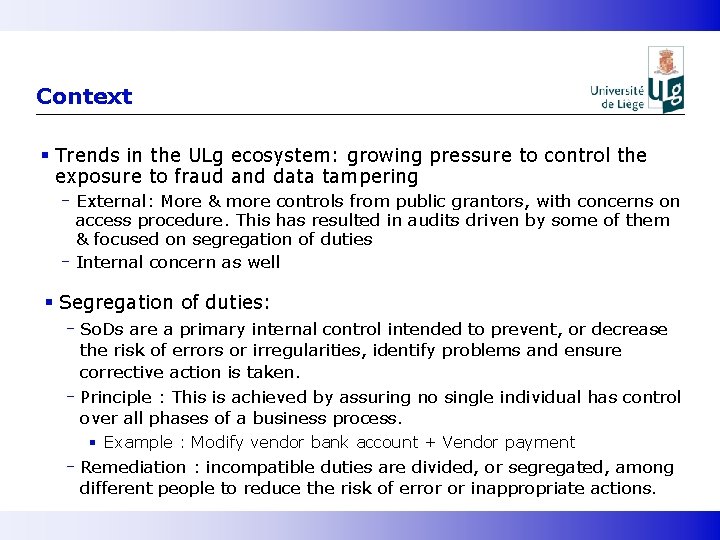 Context

Université de Liège ULg

▪ Trends in the ULg ecosystem: growing pressure to control the exposure to fraud and data tampering

– External: More & more controls from public grantors, with concerns on access procedure. This has resulted in audits driven by some of them & focused on segregation of duties

– Internal concern as well

▪ Segregation of duties:

– SoDs are a primary internal control intended to prevent, or decrease the risk of errors or irregularities, identify problems and ensure corrective action is taken.

– Principle : This is achieved by assuring no single individual has control over all phases of a business process.

▪ Example : Modify vendor bank account + Vendor payment

– Remediation : incompatible duties are divided, or segregated, among different people to reduce the risk of error or inappropriate actions.